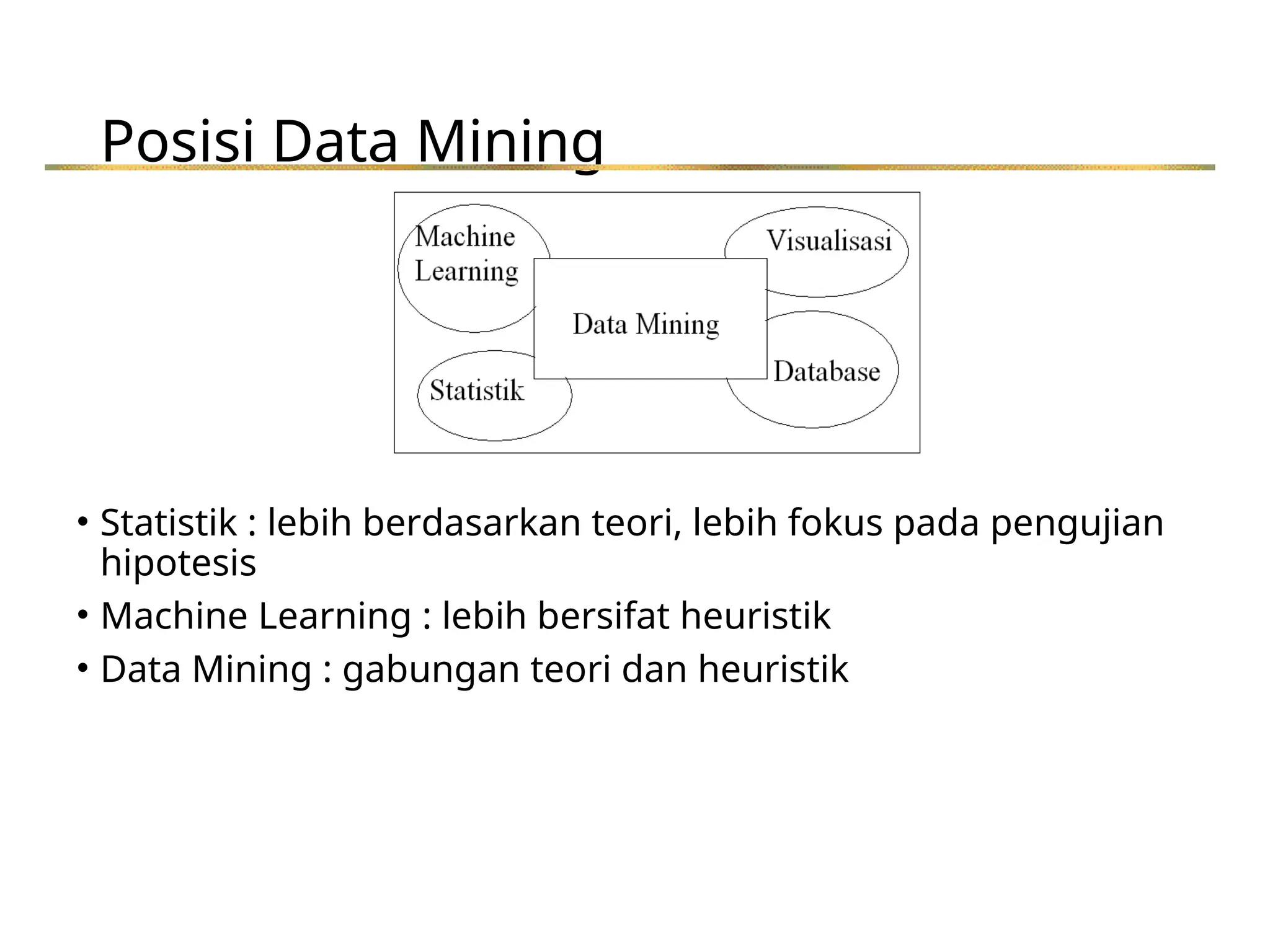 Posisi Data Mining

Machine Learning

Visualisasi

Data Mining

Statistik

Database

• Statistik : lebih berdasarkan teori, lebih fokus pada pengujian hipotesis
• Machine Learning : lebih bersifat heuristik
• Data Mining : gabungan teori dan heuristik